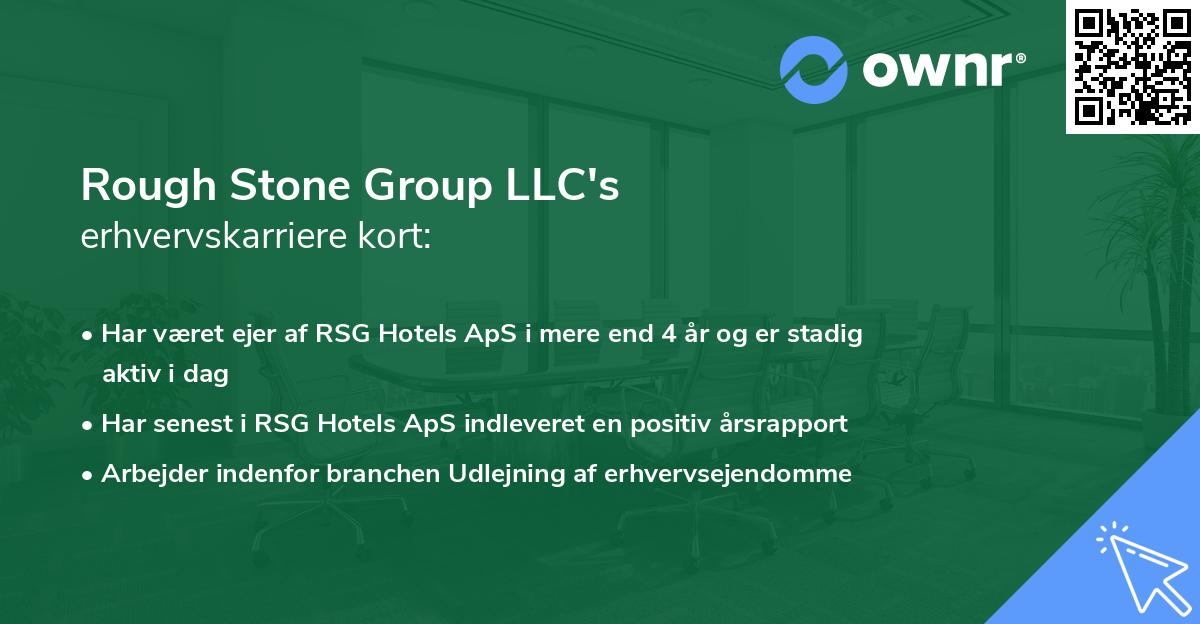 ownr®

Rough Stone Group LLC's
erhvervskarriere kort:

• Har været ejer af RSG Hotels ApS i mere end 4 år og er stadig aktiv i dag
• Har senest i RSG Hotels ApS indleveret en positiv årsrapport
• Arbejder indenfor branchen Udlejning af erhvervsejendomme